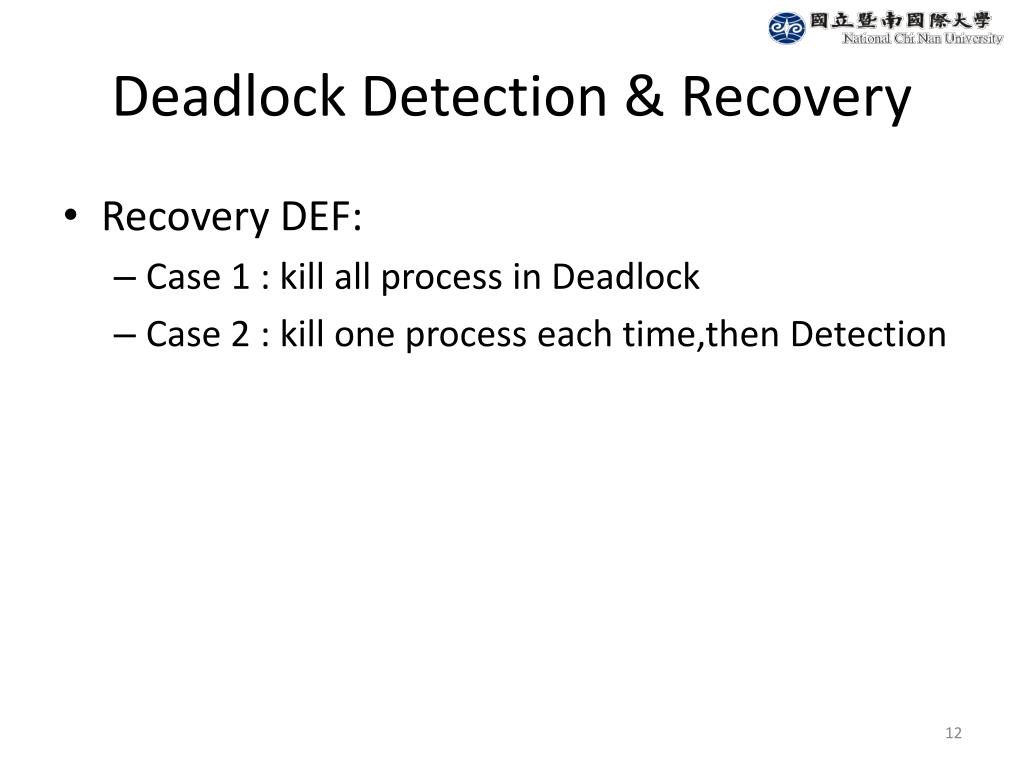 國立暨南國際大學
National Chi Nan University

Deadlock Detection & Recovery

• Recovery DEF:
– Case 1 : kill all process in Deadlock
– Case 2 : kill one process each time,then Detection

12